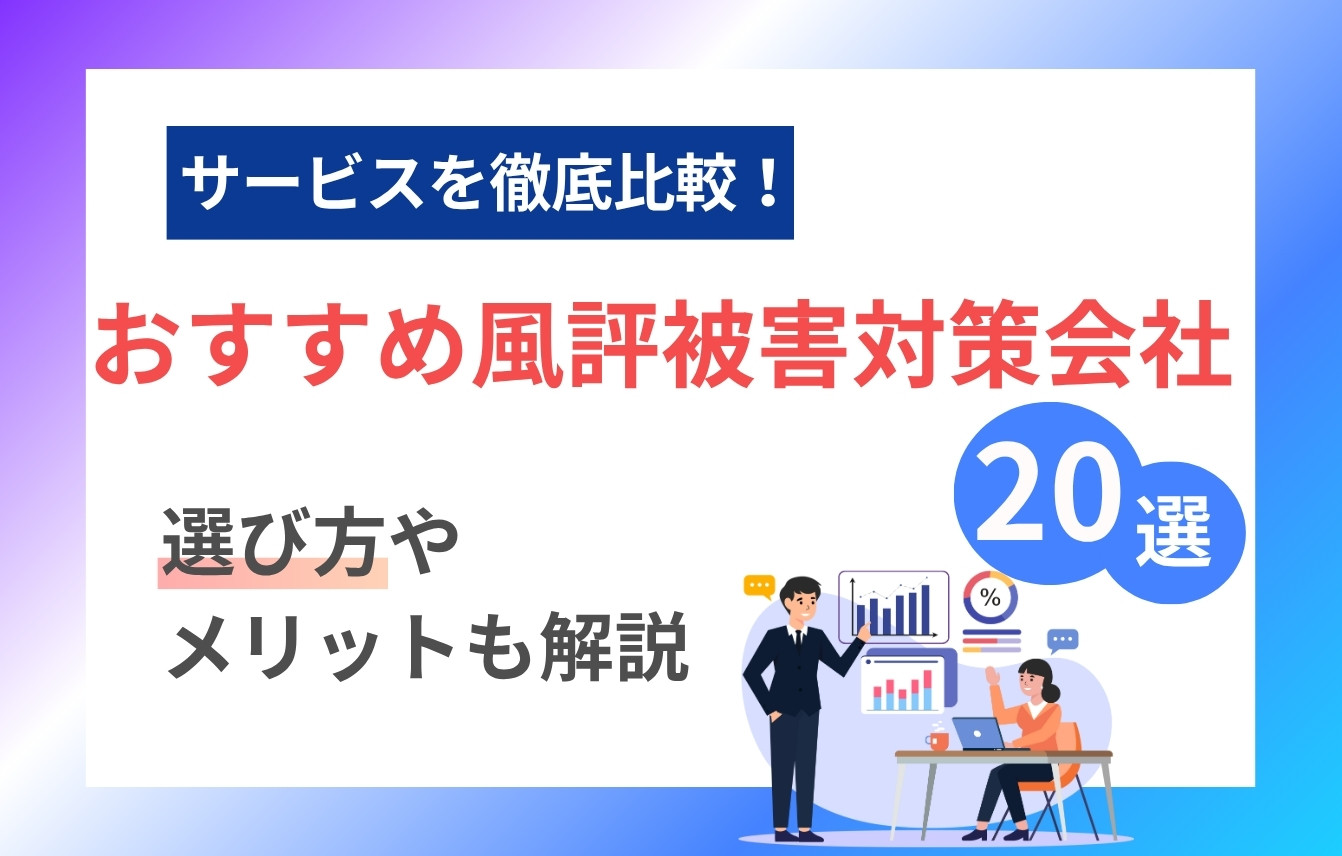 サービスを徹底比較！

おすすめ風評被害対策会社

20選

選び方や
メリットも解説

%